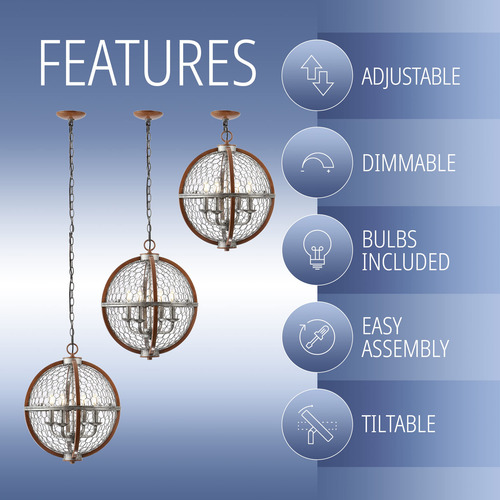 FEATURES

ADJUSTABLE

DIMMABLE

BULBS
INCLUDED

EASY
ASSEMBLY

TILTABLE